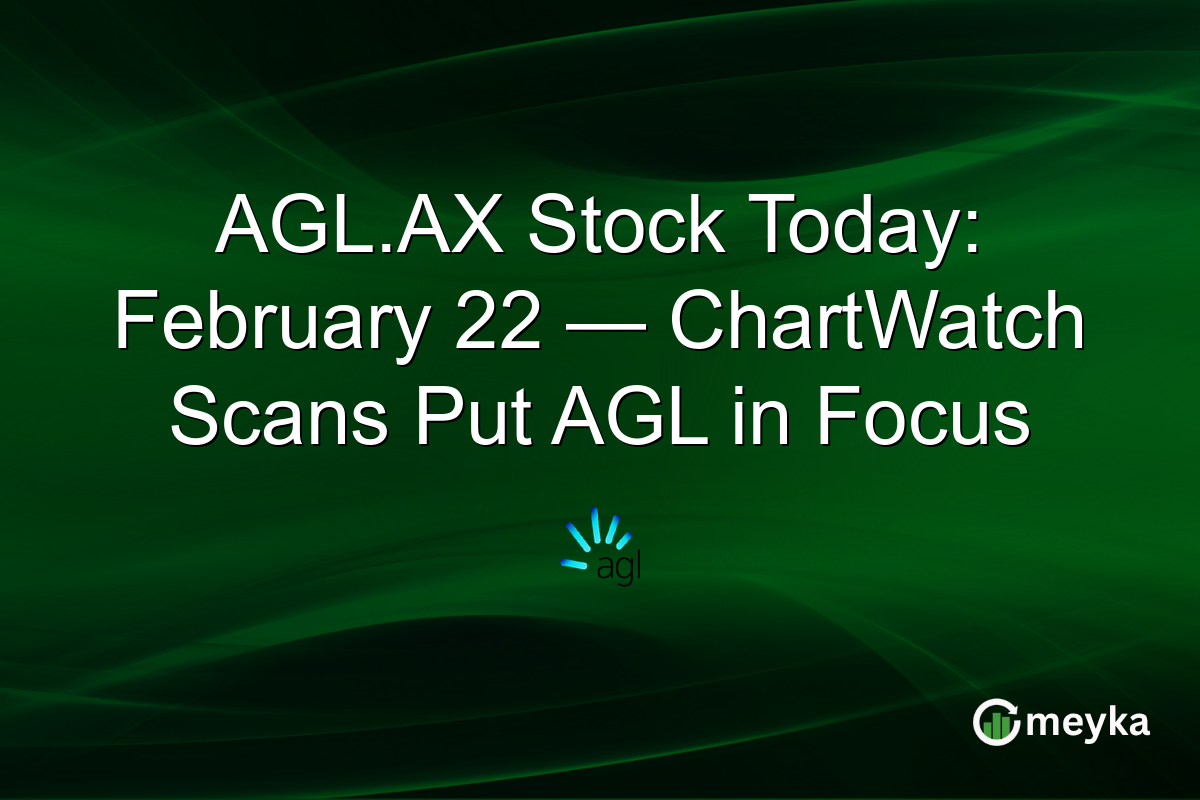 AGL.AX Stock Today: February 22 — ChartWatch Scans Put AGL in Focus

agl

meyka